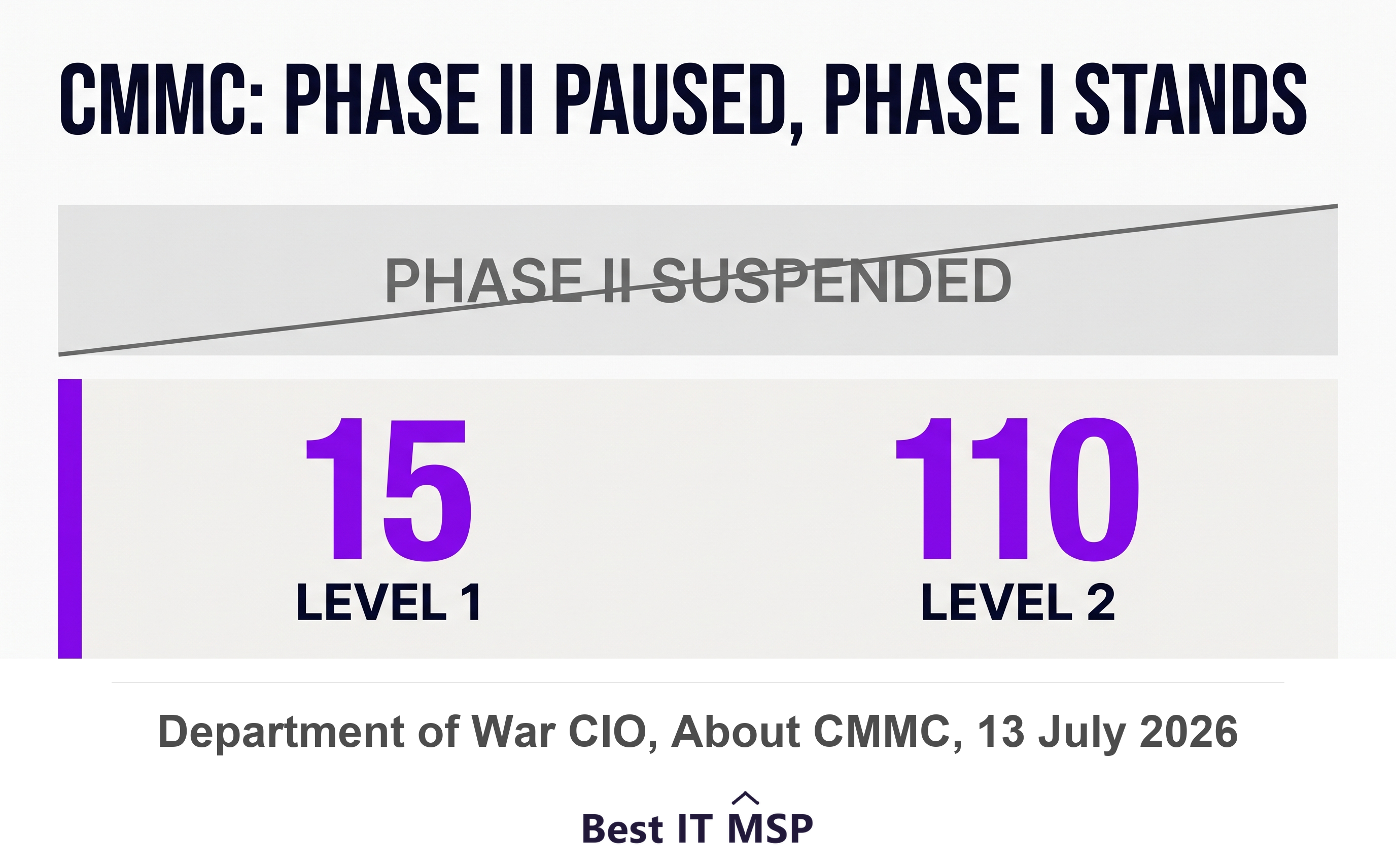 CMMC: PHASE II PAUSED, PHASE I STANDS

PHASE II SUSPENDED

15
LEVEL 1

110
LEVEL 2

Department of War CIO, About CMMC, 13 July 2026

Best IT MSP